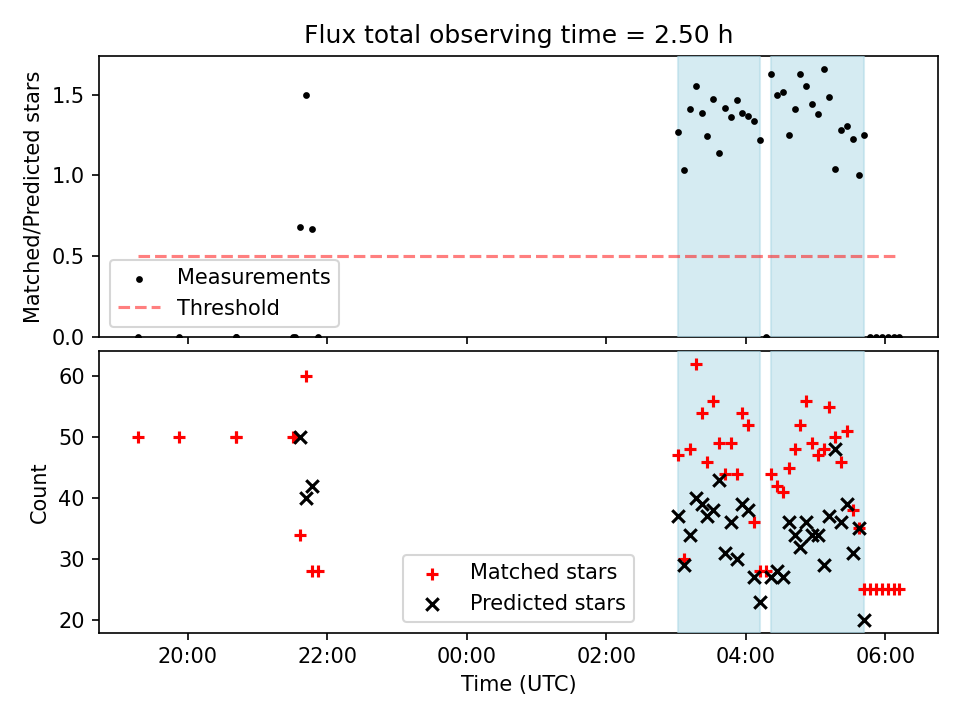 Flux total observing time = 2.50 h

Matched/Predicted stars

1.5
1.0
0.5
0.0

Measurements
Threshold

Count

60
50
40
30
20

Matched stars
Predicted stars

20:00
22:00
00:00
02:00
04:00
06:00

Time (UTC)